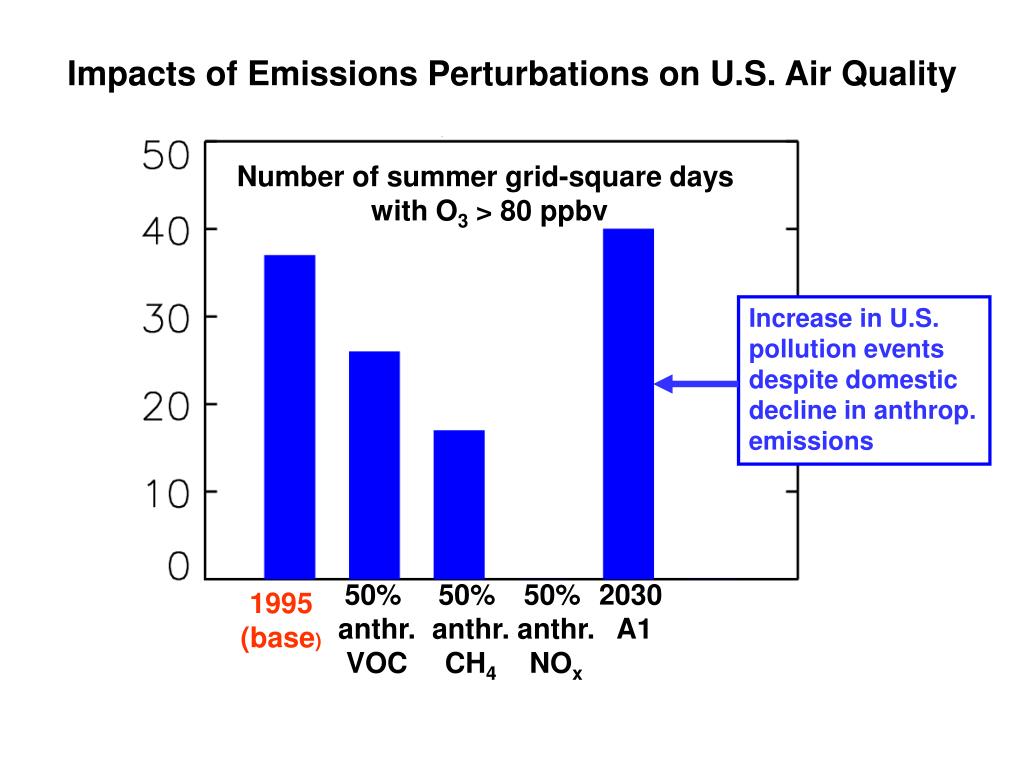 Impacts of Emissions Perturbations on U.S. Air Quality

50
40
30
20
10
0

Number of summer grid-square days with $O_3$ > 80 ppbv

Increase in U.S. pollution events despite domestic decline in anthrop. emissions

1995 (base)

50% anthr. VOC

50% anthr. $CH_4$

50% anthr. $NO_x$

2030 A1